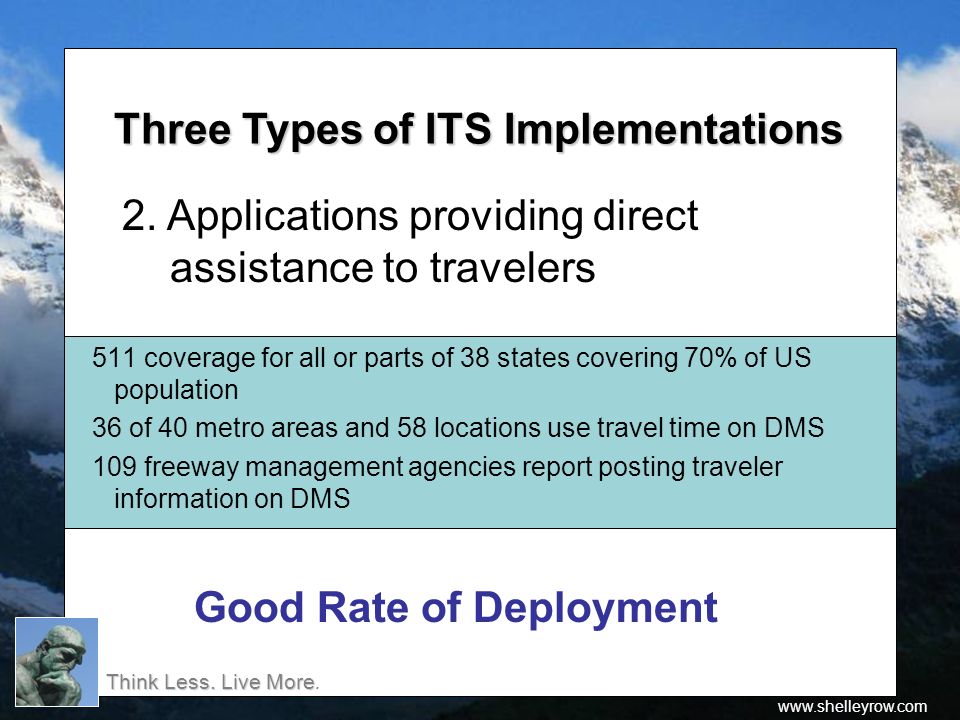 Three Types of ITS Implementations

2. Applications providing direct assistance to travelers

511 coverage for all or parts of 38 states covering 70% of US population

36 of 40 metro areas and 58 locations use travel time on DMS

109 freeway management agencies report posting traveler information on DMS

Good Rate of Deployment

Think Less. Live More.

www.shelleyrow.com